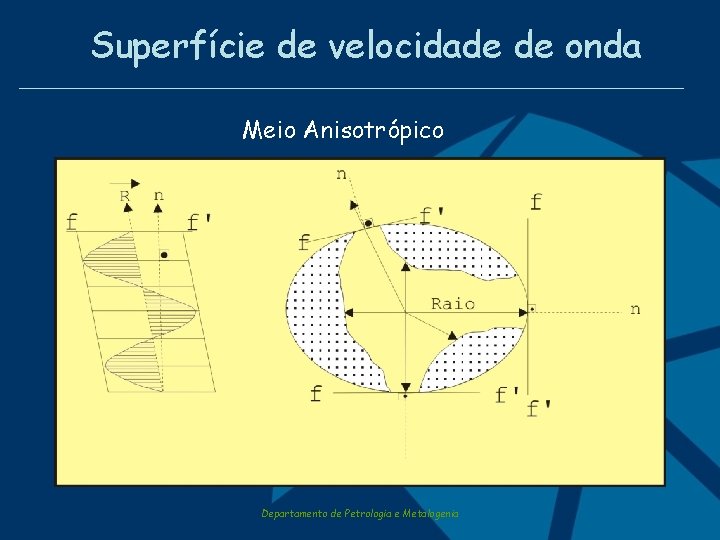 Superfície de velocidade de onda

Meio Anisotrópico

R
n
f
f'

n
f'
f
f
Raio
n
f
f'
f'

Departamento de Petrologia e Metalogenia